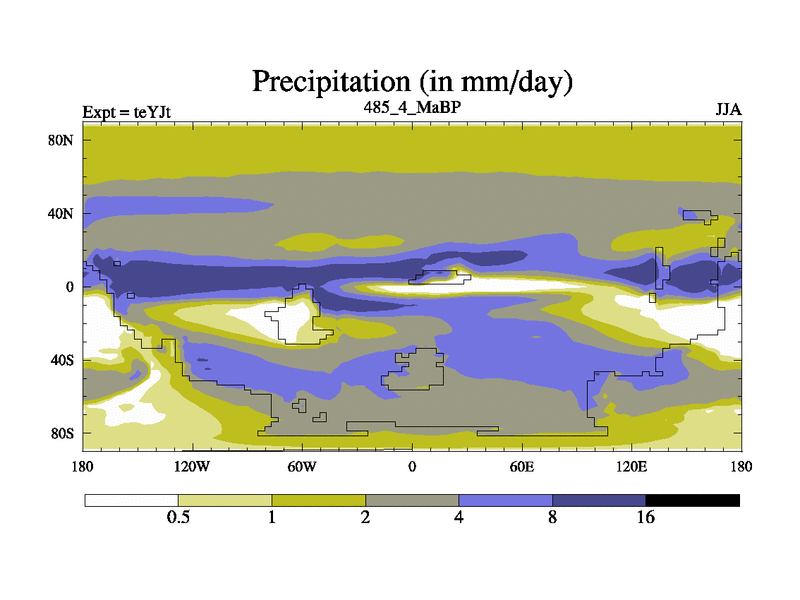 Precipitation (in mm/day)

Expt = teYJt

485_4_MaBP

JJA

80N

40N

0

40S

80S

180

120W

60W

0

60E

120E

180

0.5

1

2

4

8

16